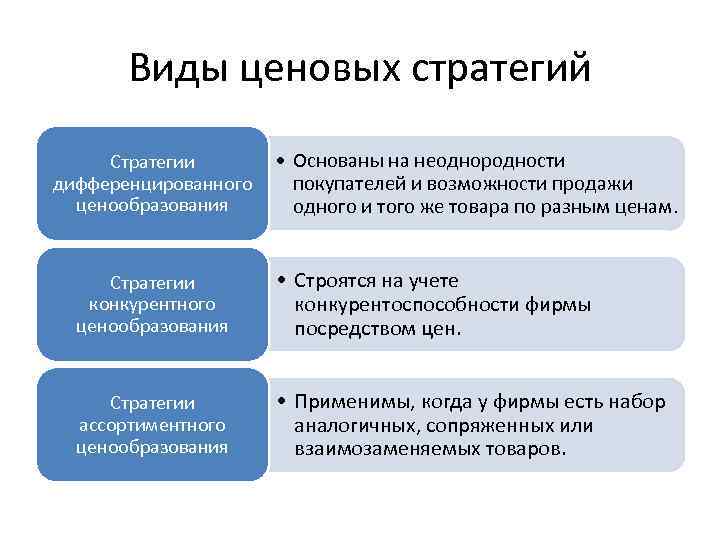 Виды ценовых стратегий

Стратегии дифференцированного ценообразования

• Основаны на неоднородности покупателей и возможности продажи одного и того же товара по разным ценам.

Стратегии конкурентного ценообразования

• Строятся на учете конкурентоспособности фирмы посредством цен.

Стратегии ассортиментного ценообразования

• Применимы, когда у фирмы есть набор аналогичных, сопряженных или взаимозаменяемых товаров.